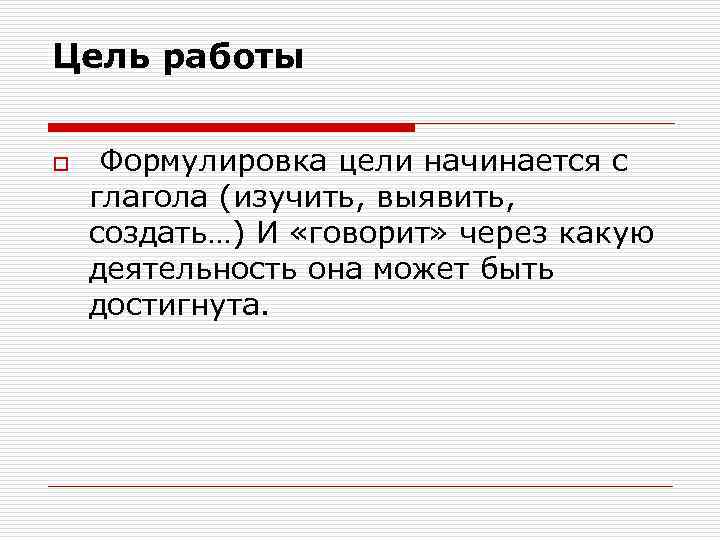 Цель работы

Формулировка цели начинается с глагола (изучить, выявить, создать…) И «говорит» через какую деятельность она может быть достигнута.